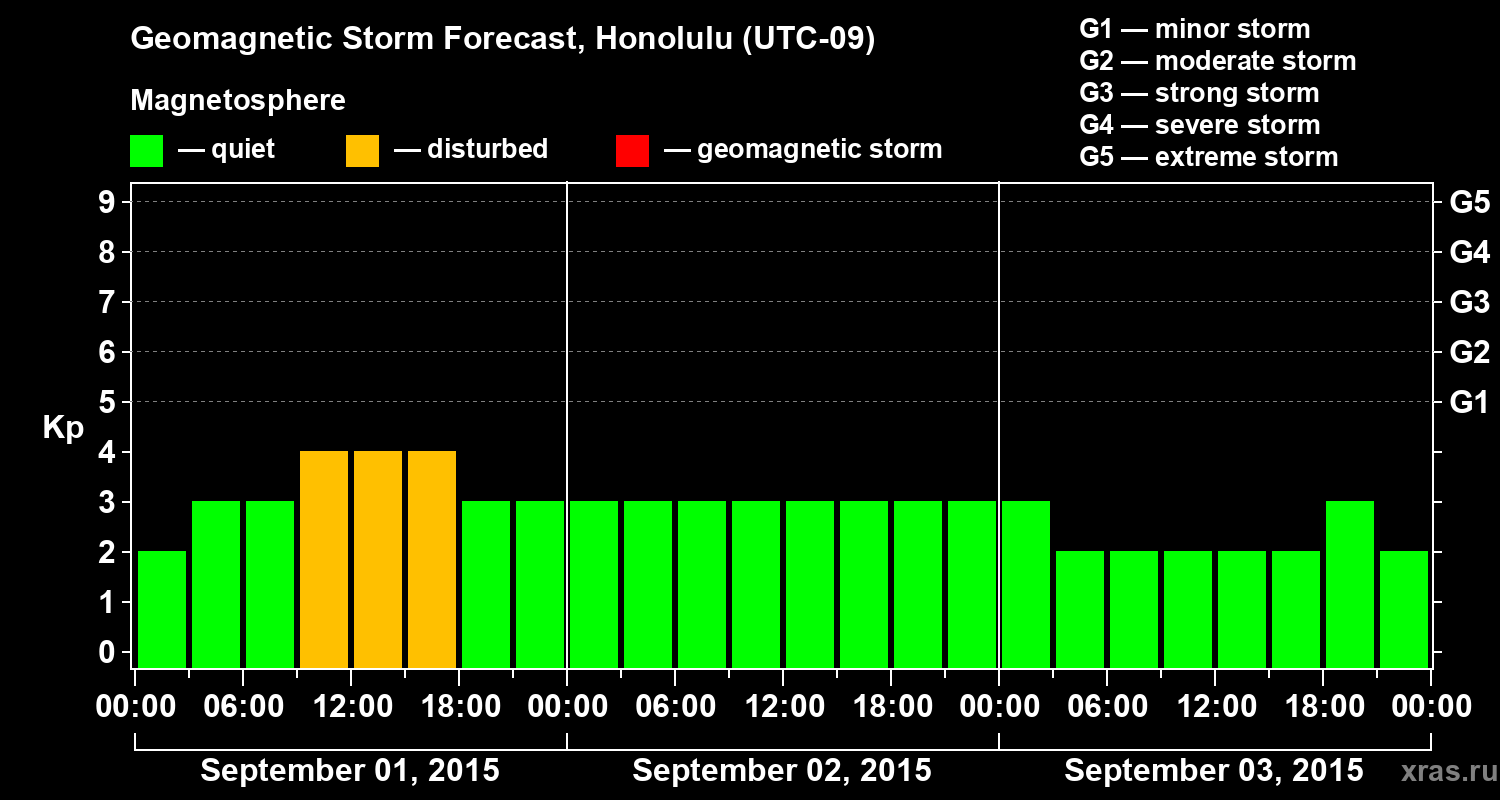 Geomagnetic Storm Forecast, Honolulu (UTC-09)

Magnetosphere

— quiet — disturbed — geomagnetic storm

G1 — minor storm
G2 — moderate storm
G3 — strong storm
G4 — severe storm
G5 — extreme storm

Kp

9
8
7
6
5
4
3
2
1
0

G5
G4
G3
G2
G1

00:00 06:00 12:00 18:00 00:00 06:00 12:00 18:00 00:00 06:00 12:00 18:00 00:00

September 01, 2015
September 02, 2015
September 03, 2015

xras.ru